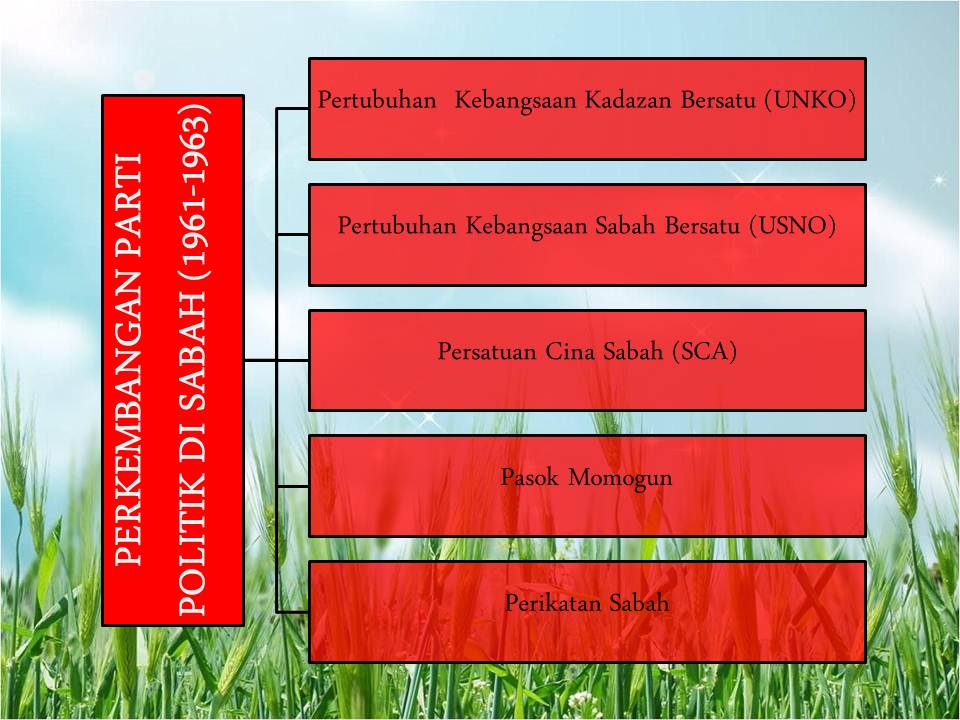 PERKEMBANGAN PARTI POLITIK DI SABAH (1961-1963)

Pertubuhan Kebangsaan Kadazan Bersatu (UNKO)

Pertubuhan Kebangsaan Sabah Bersatu (USNO)

Persatuan Cina Sabah (SCA)

Pasok Momogun

Perikatan Sabah